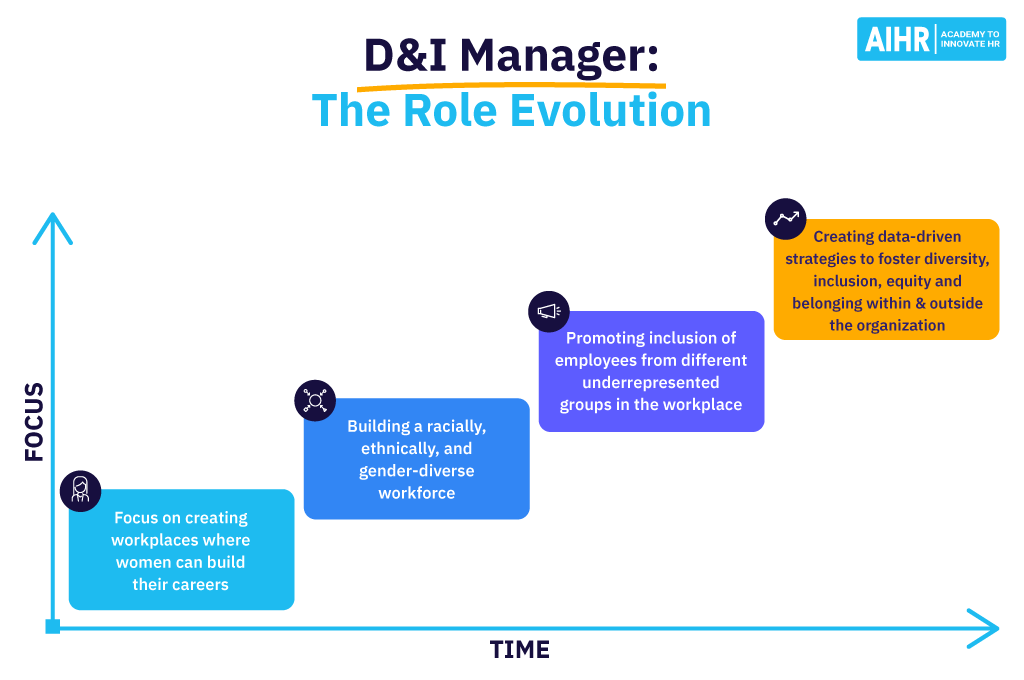 AIHR | ACADEMY TO INNOVATE HR

D&I Manager:
The Role Evolution

FOCUS

Focus on creating workplaces where women can build their careers

Building a racially, ethnically, and gender-diverse workforce

Promoting inclusion of employees from different underrepresented groups in the workplace

Creating data-driven strategies to foster diversity, inclusion, equity and belonging within & outside the organization

TIME